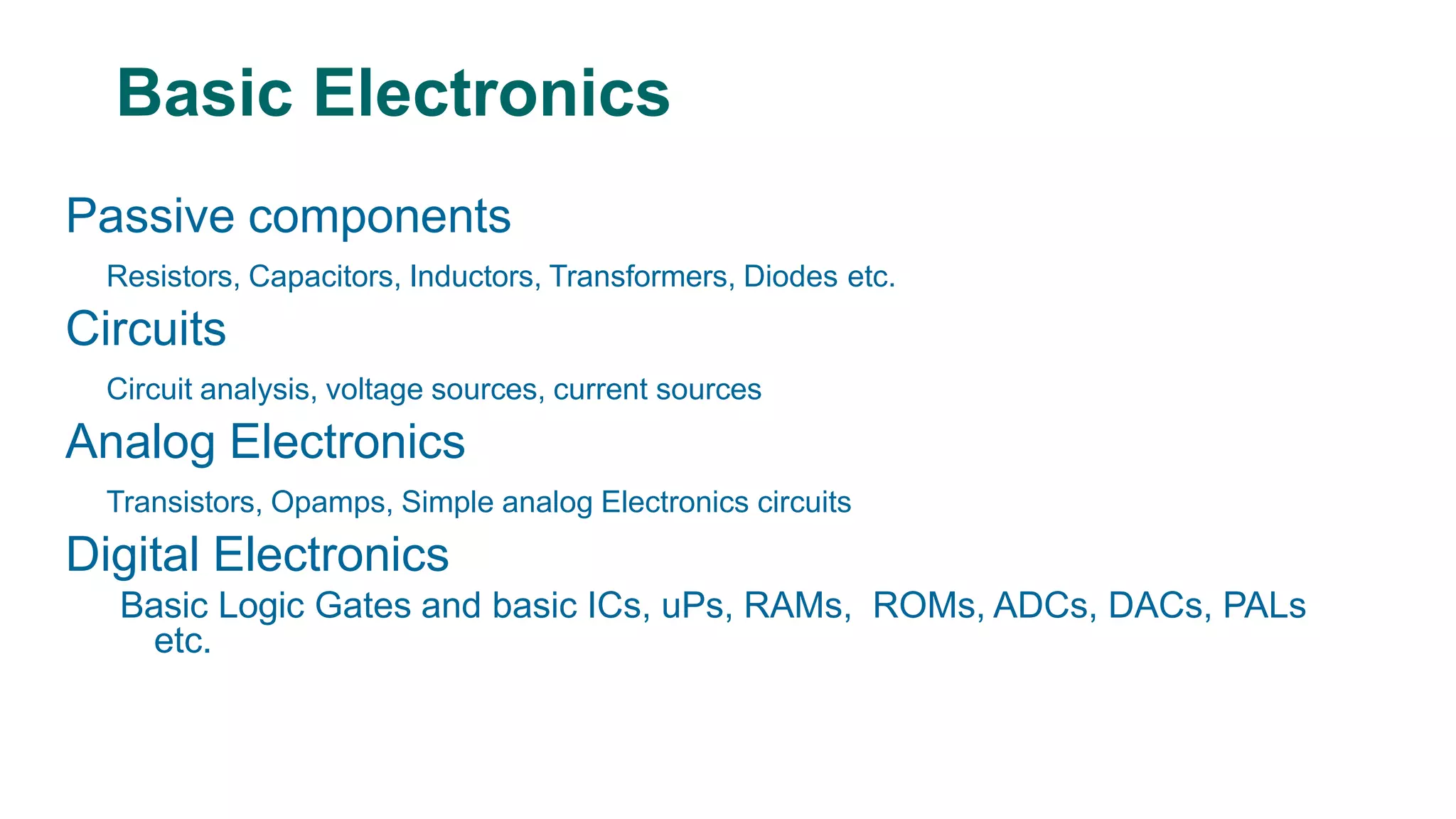 Basic Electronics

Passive components

Resistors, Capacitors, Inductors, Transformers, Diodes etc.

Circuits

Circuit analysis, voltage sources, current sources

Analog Electronics

Transistors, Opamps, Simple analog Electronics circuits

Digital Electronics

Basic Logic Gates and basic ICs, uPs, RAMs, ROMs, ADCs, DACs, PALs etc.